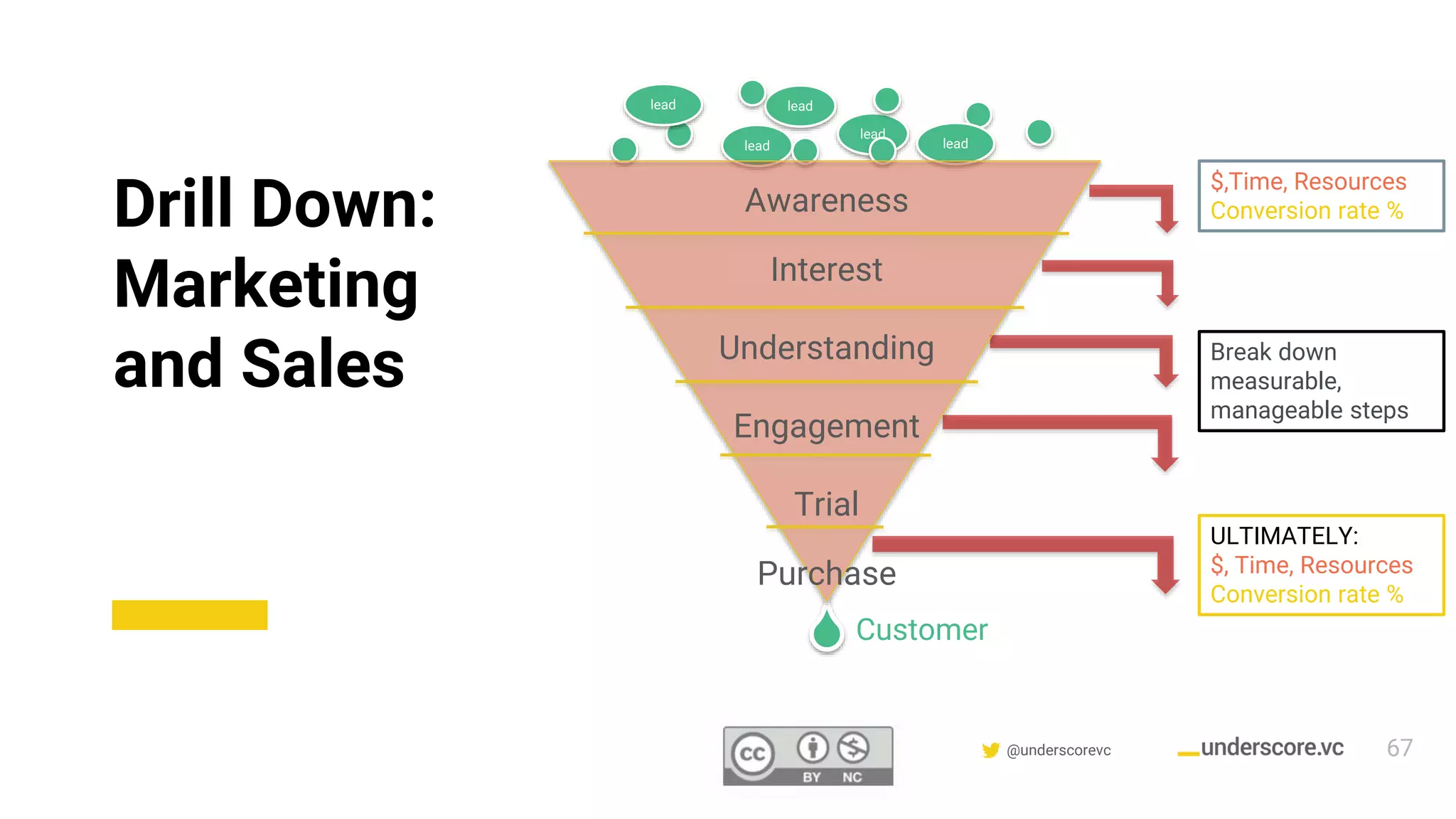 Drill Down: Marketing and Sales

lead
lead
lead
lead
lead

Awareness
Interest
Understanding
Engagement
Trial
Purchase
Customer

$,Time, Resources
Conversion rate %

Break down measurable, manageable steps

ULTIMATELY:
$, Time, Resources
Conversion rate %

cc BY NC

@underscorevc

_underscore.vc

67